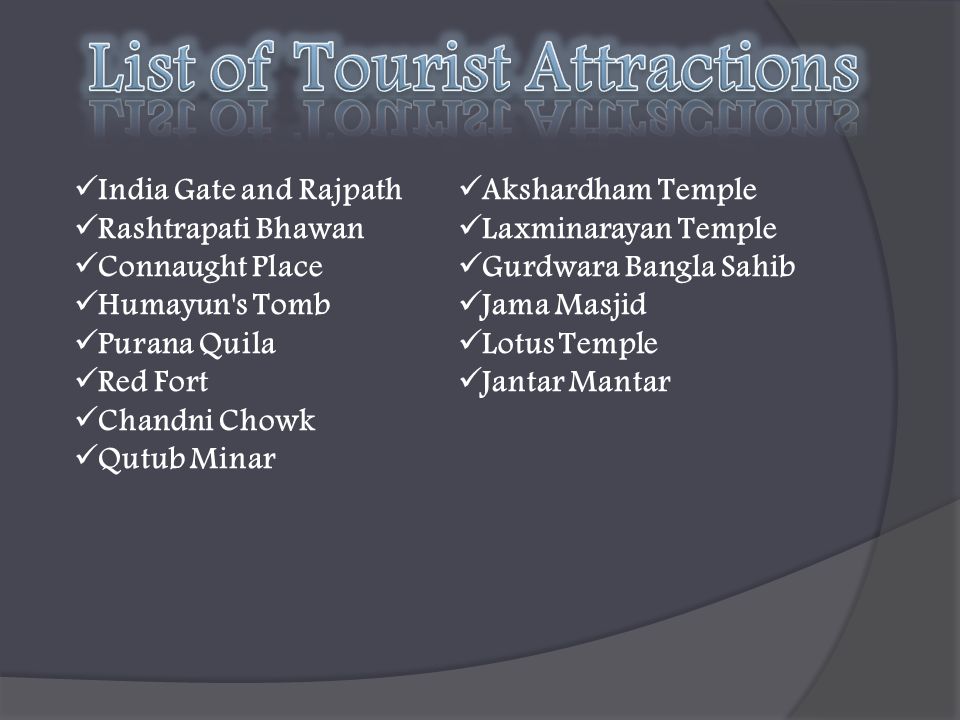 List of Tourist Attractions

✓India Gate and Rajpath
✓Rashtrapati Bhawan
✓Connaught Place
✓Humayun's Tomb
✓Purana Quila
✓Red Fort
✓Chandni Chowk
✓Qutub Minar

✓Akshardham Temple
✓Laxminarayan Temple
✓Gurdwara Bangla Sahib
✓Jama Masjid
✓Lotus Temple
✓Jantar Mantar